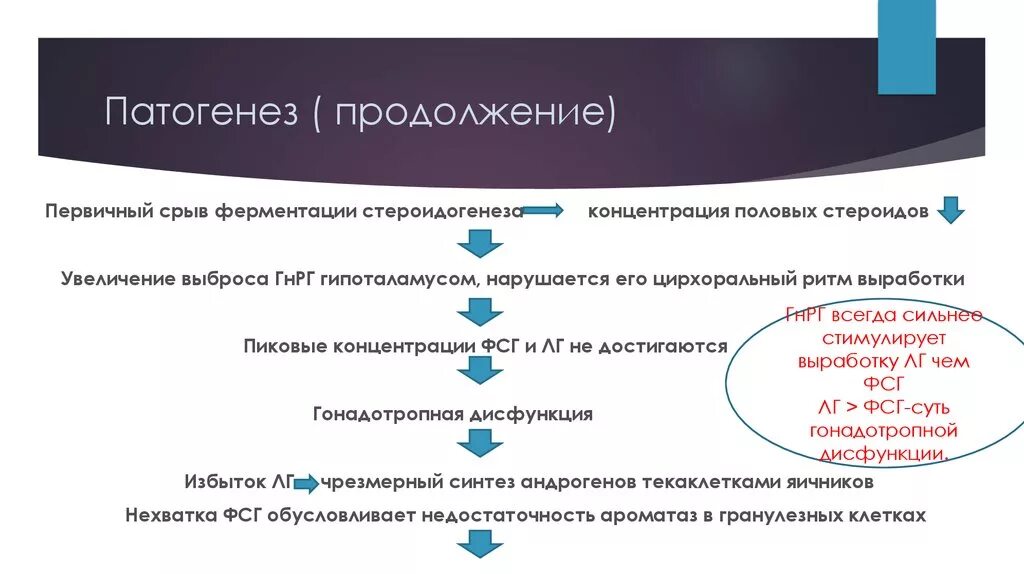 Патогенез ( продолжение)

Первичный срыв ферментации стероидогенеза концентрация половых стероидов

Увеличение выброса ГнРГ гипоталамусом, нарушается его цирхоральный ритм выработки

Пиковые концентрации ФСГ и ЛГ не достигаются

ГнРГ всегда сильнее стимулирует выработку ЛГ чем ФСГ
ЛГ > ФСГ-суть гонадотропной дисфункции.

Гонадотропная дисфункция

Избыток ЛГ чрезмерный синтез андрогенов текаклетками яичников

Нехватка ФСГ обусловливает недостаточность ароматаз в гранулезных клетках